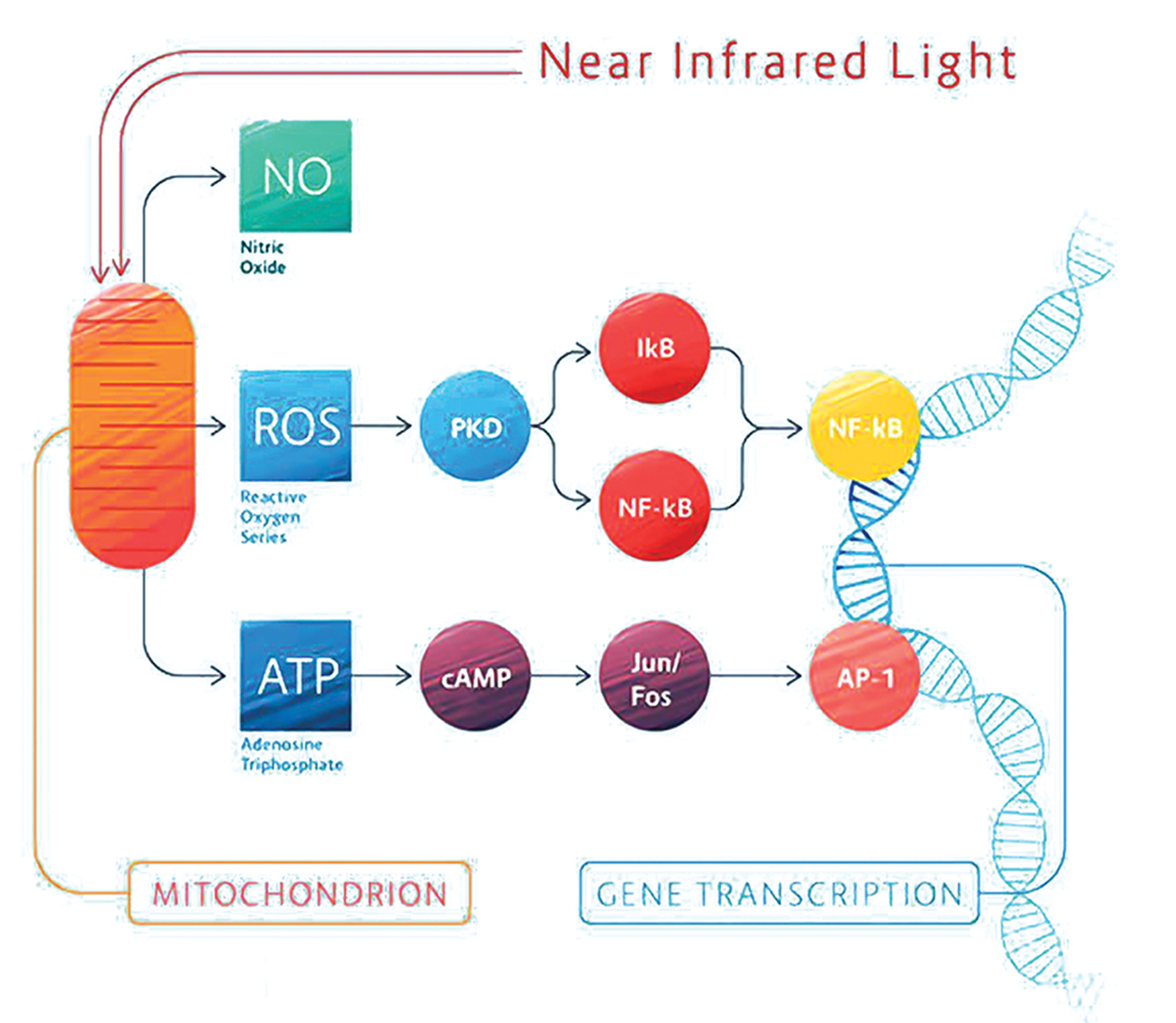 Near Infrared Light

NO
Nitric Oxide

ROS
Reactive Oxygen Series

PKD

IkB

NF-kB

NF-kB

ATP
Adenosine Triphosphate

cAMP

Jun/ Fos

AP-1

MITOCHONDRION

GENE TRANSCRIPTION